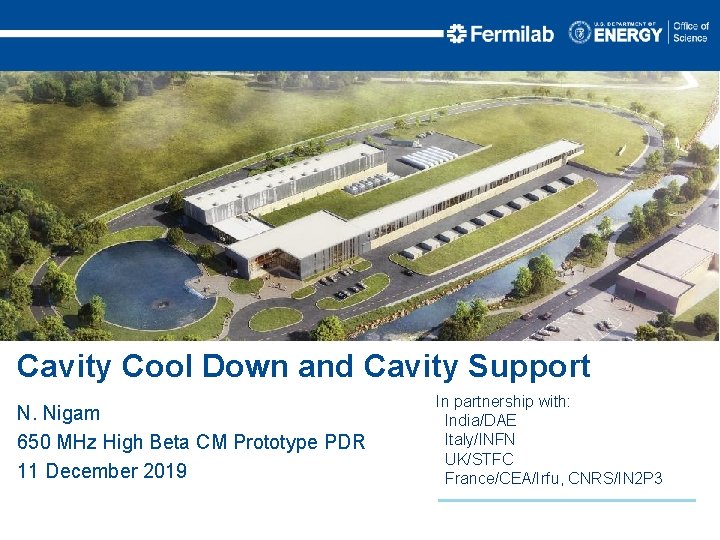 Fermilab U.S. DEPARTMENT OF ENERGY Office of Science

Cavity Cool Down and Cavity Support

N. Nigam
650 MHz High Beta CM Prototype PDR
11 December 2019

In partnership with:
India/DAE
Italy/INFN
UK/STFC
France/CEA/Irfu, CNRS/IN2P3